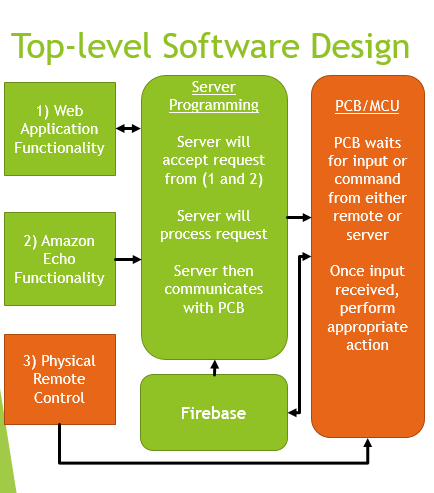 Top-level Software Design

1) Web Application Functionality

2) Amazon Echo Functionality

3) Physical Remote Control

Server Programming

Server will accept request from (1 and 2)

Server will process request

Server then communicates with PCB

Firebase

PCB/MCU

PCB waits for input or command from either remote or server

Once input received, perform appropriate action